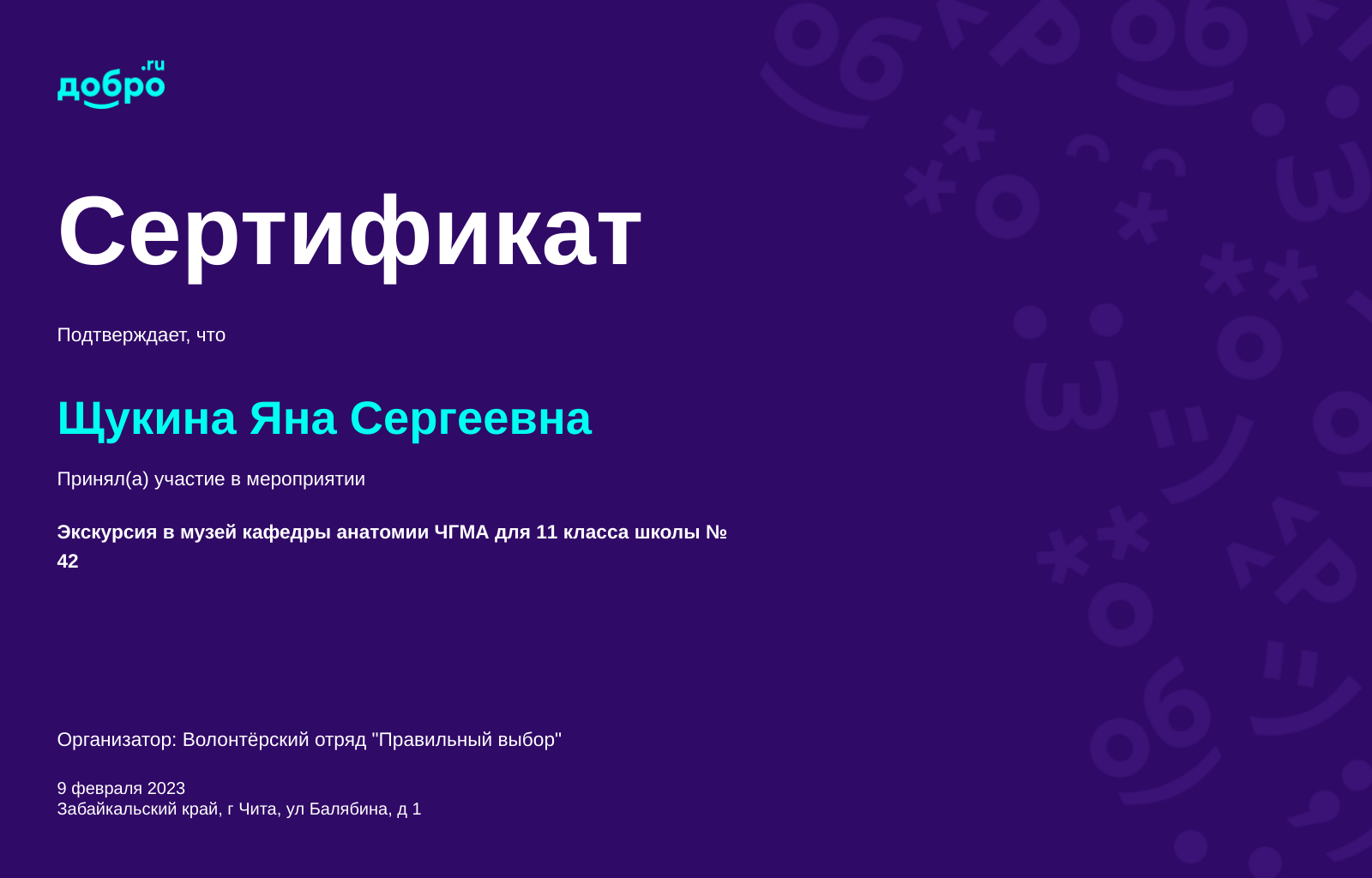 добро.ru

Сертификат

Подтверждает, что

Щукина Яна Сергеевна

Принял(а) участие в мероприятии

Экскурсия в музей кафедры анатомии ЧГМА для 11 класса школы № 42

Организатор: Волонтёрский отряд "Правильный выбор"

9 февраля 2023
Забайкальский край, г Чита, ул Балябина, д 1